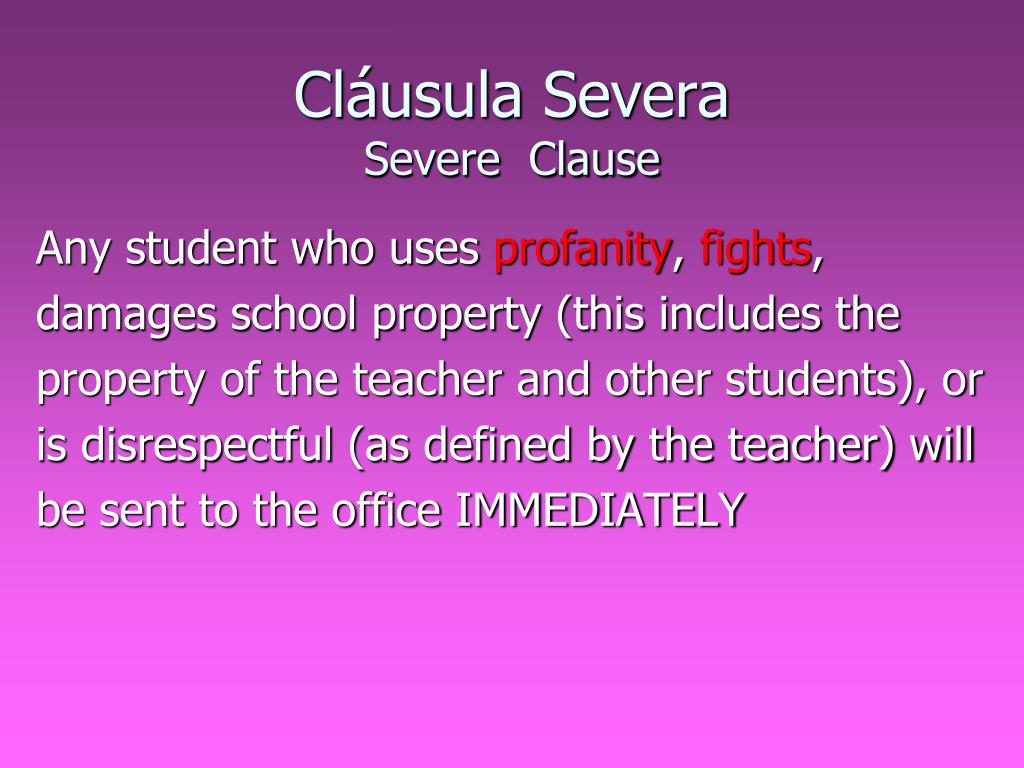 Cláusula Severa
Severe Clause

Any student who uses profanity, fights, damages school property (this includes the property of the teacher and other students), or is disrespectful (as defined by the teacher) will be sent to the office IMMEDIATELY